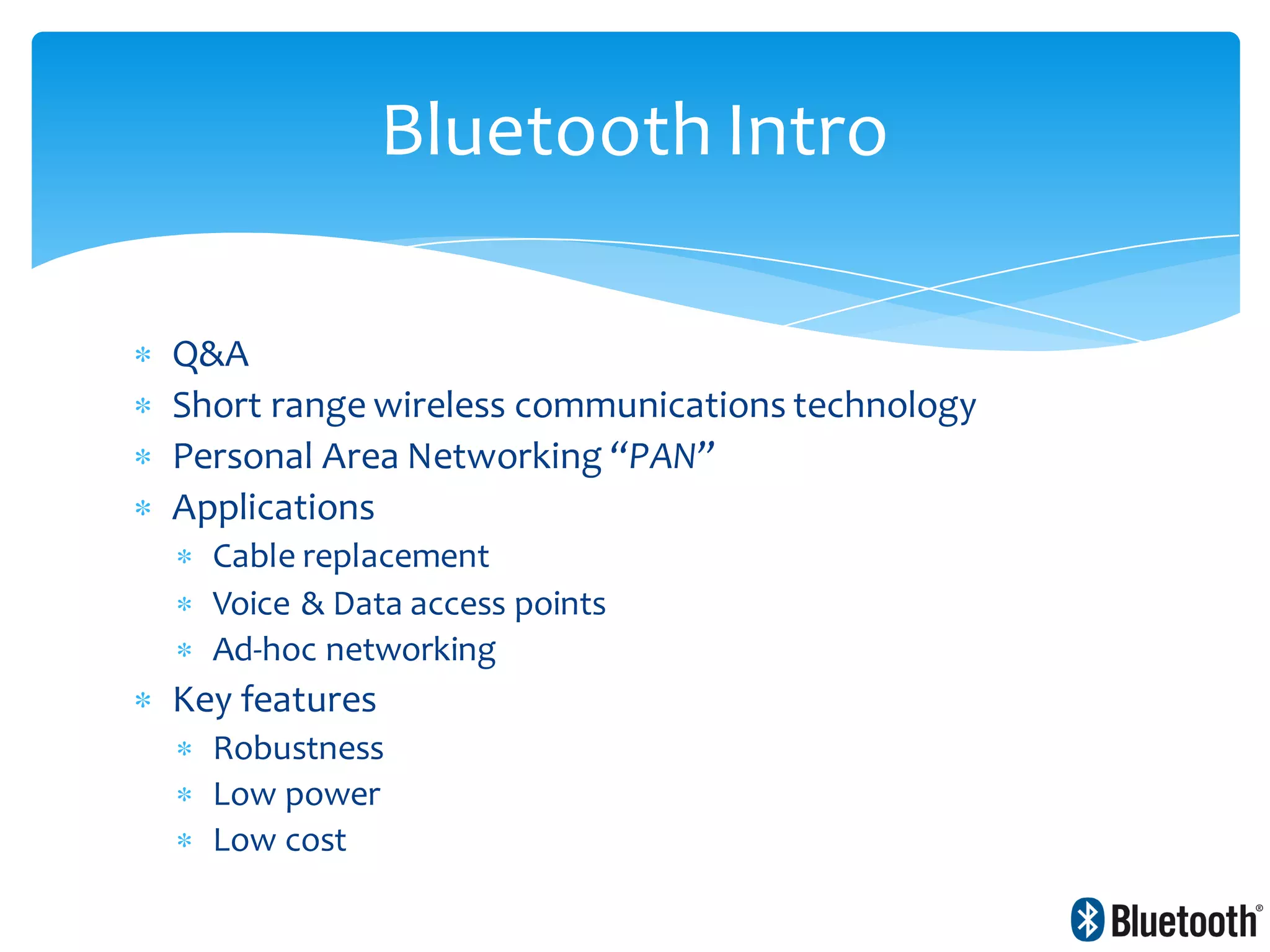 Bluetooth Intro

* Q&A
* Short range wireless communications technology
* Personal Area Networking “PAN”
* Applications
  * Cable replacement
  * Voice & Data access points
  * Ad-hoc networking
* Key features
  * Robustness
  * Low power
  * Low cost

Bluetooth®